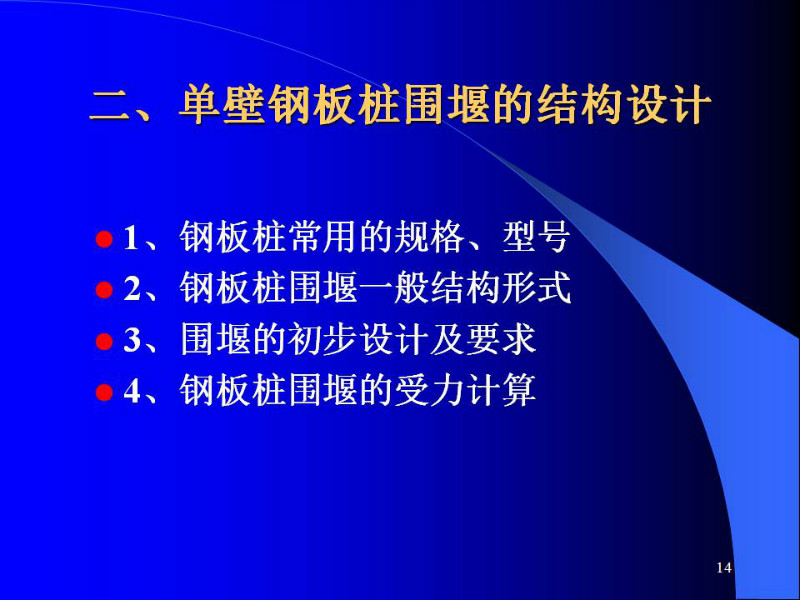 二、单壁钢板桩围堰的结构设计

1、钢板桩常用的规格、型号
2、钢板桩围堰一般结构形式
3、围堰的初步设计及要求
4、钢板桩围堰的受力计算

14